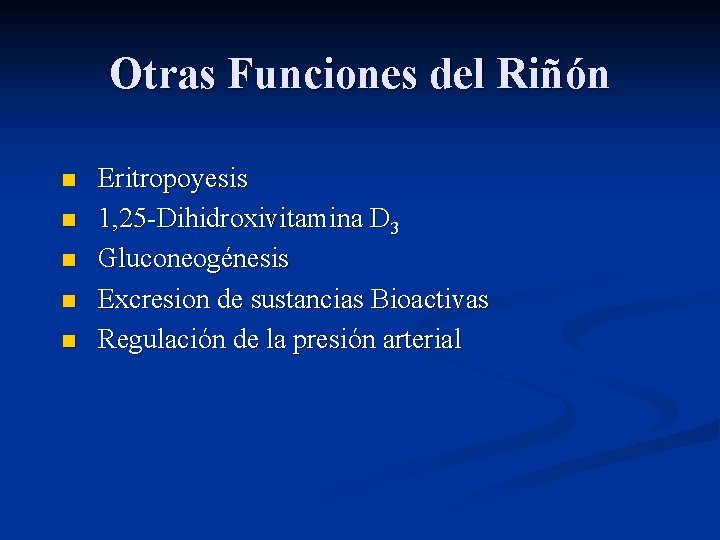 Otras Funciones del Riñón

- Eritropoyesis
- 1,25-Dihidroxivitamina $D_3$
- Gluconeogénesis
- Excresion de sustancias Bioactivas
- Regulación de la presión arterial